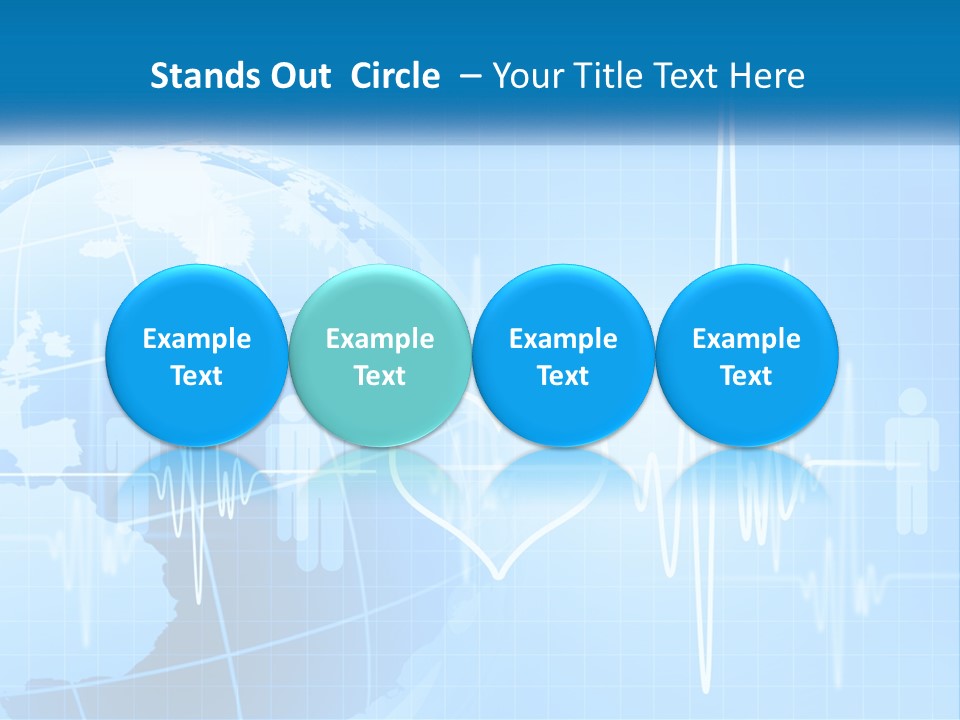 Stands Out Circle – Your Title Text Here

Example Text

Example Text

Example Text

Example Text